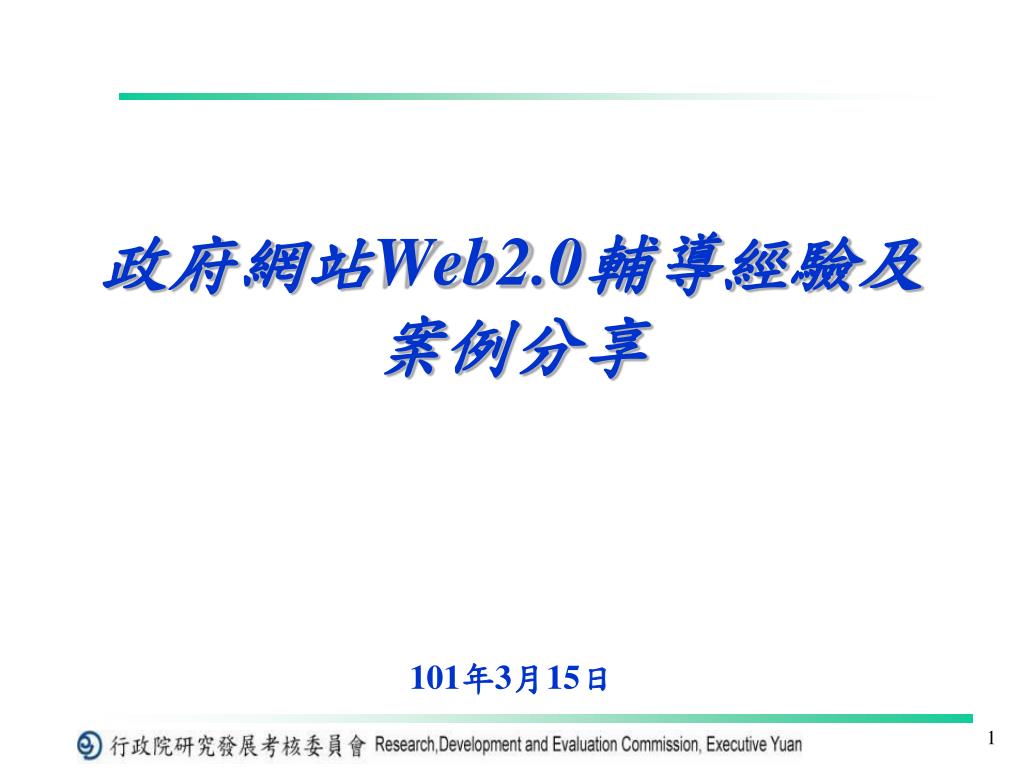 政府網站Web2.0輔導經驗及案例分享

101年3月15日

行政院研究發展考核委員會 Research,Development and Evaluation Commission, Executive Yuan

1